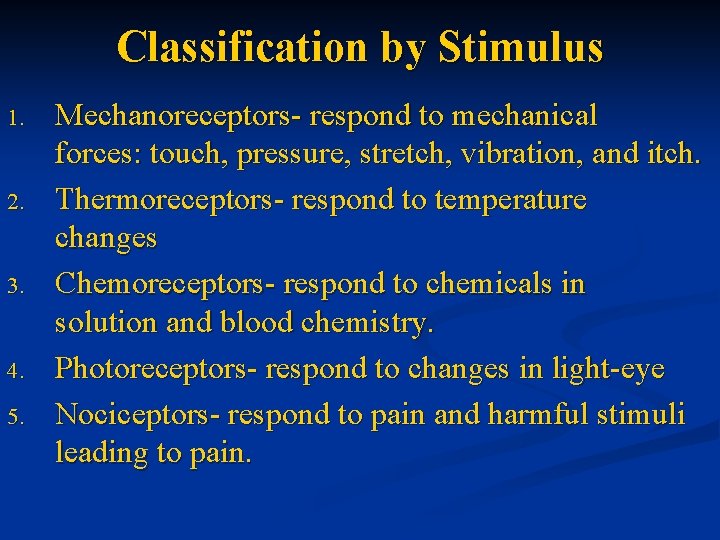 Classification by Stimulus

1. Mechanoreceptors- respond to mechanical forces: touch, pressure, stretch, vibration, and itch.
2. Thermoreceptors- respond to temperature changes
3. Chemoreceptors- respond to chemicals in solution and blood chemistry.
4. Photoreceptors- respond to changes in light-eye
5. Nociceptors- respond to pain and harmful stimuli leading to pain.